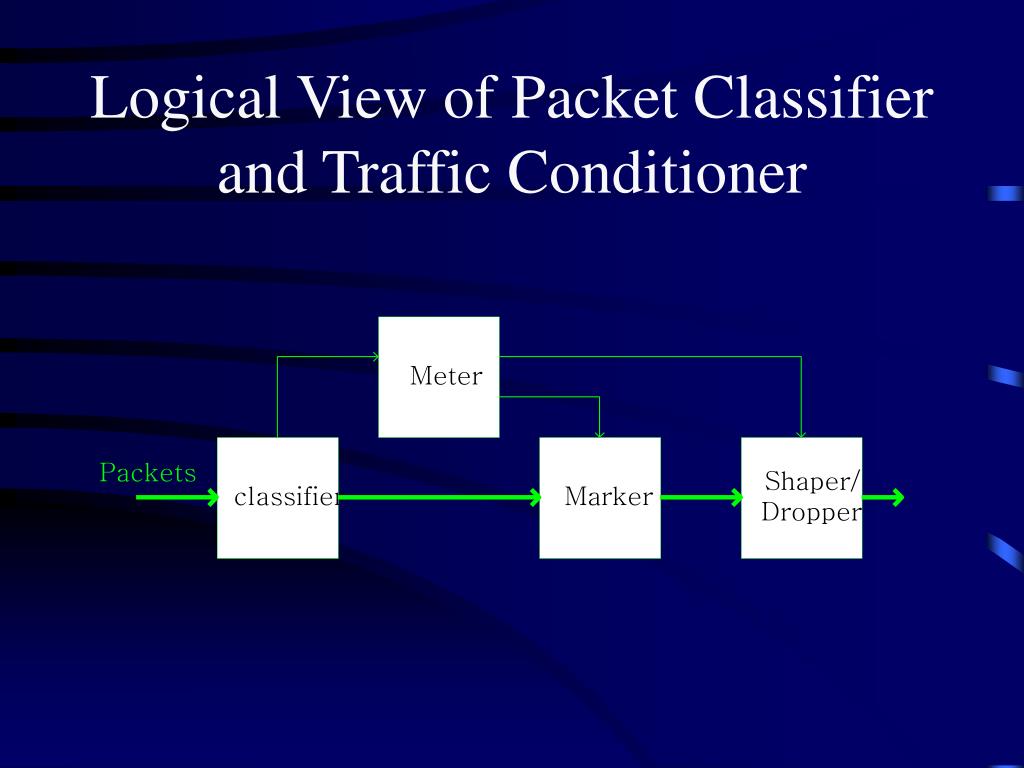 Logical View of Packet Classifier and Traffic Conditioner

Meter

Packets

classifier

Marker

Shaper/
Dropper